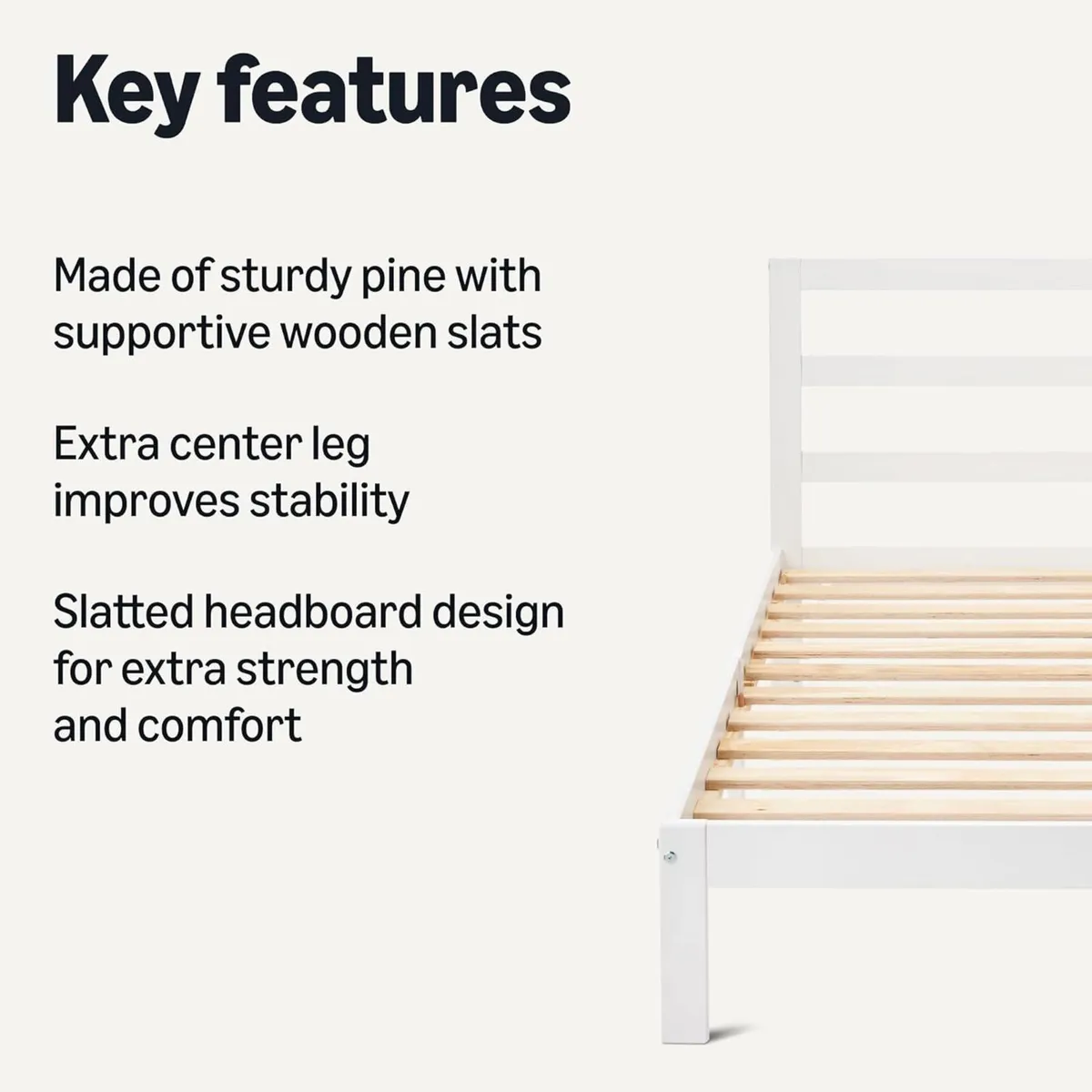 Key features

Made of sturdy pine with supportive wooden slats

Extra center leg improves stability

Slatted headboard design for extra strength and comfort